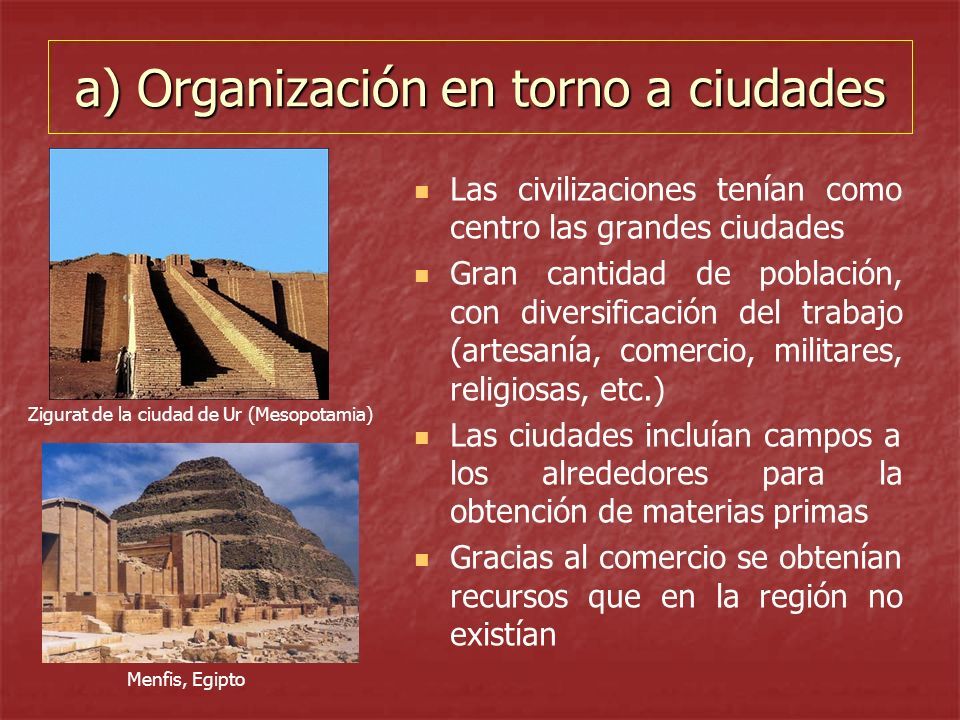 a) Organización en torno a ciudades

Zigurat de la ciudad de Ur (Mesopotamia)

Menfis, Egipto

- Las civilizaciones tenían como centro las grandes ciudades
- Gran cantidad de población, con diversificación del trabajo (artesanía, comercio, militares, religiosas, etc.)
- Las ciudades incluían campos a los alrededores para la obtención de materias primas
- Gracias al comercio se obtenían recursos que en la región no existían